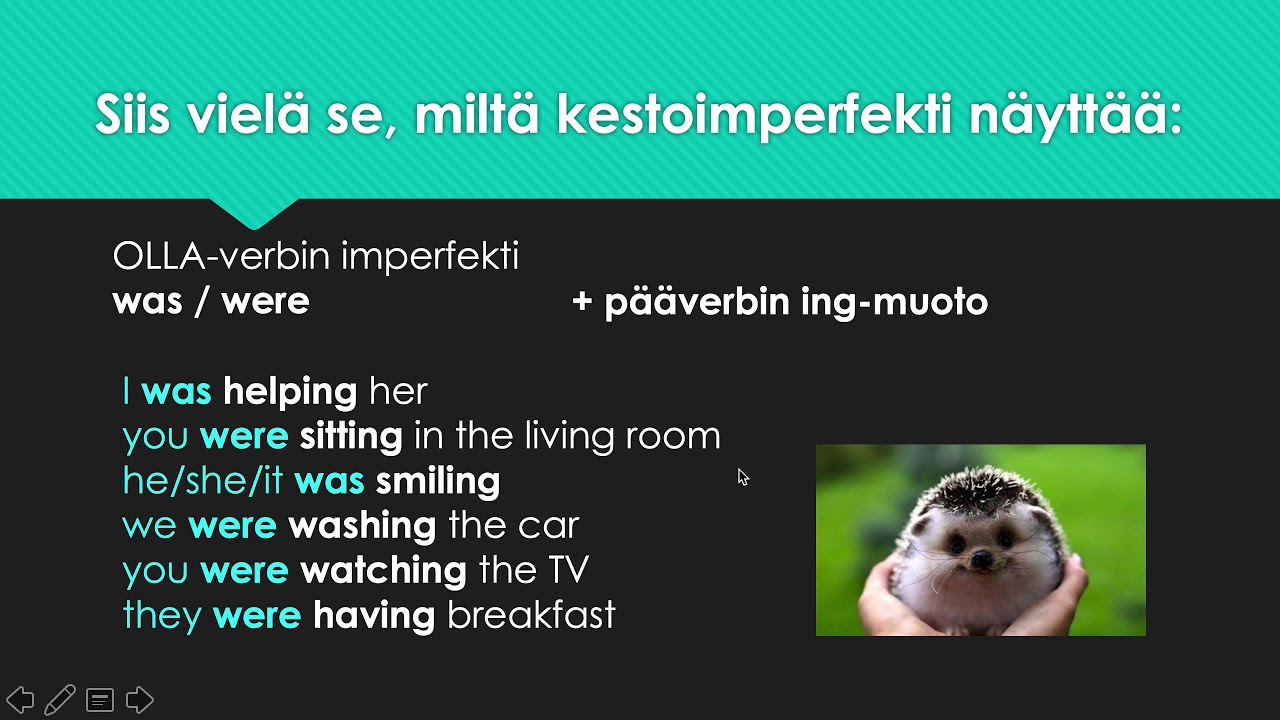 Siis vielä se, miltä kestoimperfekti näyttää:

OLLA-verbin imperfekti
was / were + pääverbin ing-muoto

I was helping her
you were sitting in the living room
he/she/it was smiling
we were washing the car
you were watching the TV
they were having breakfast